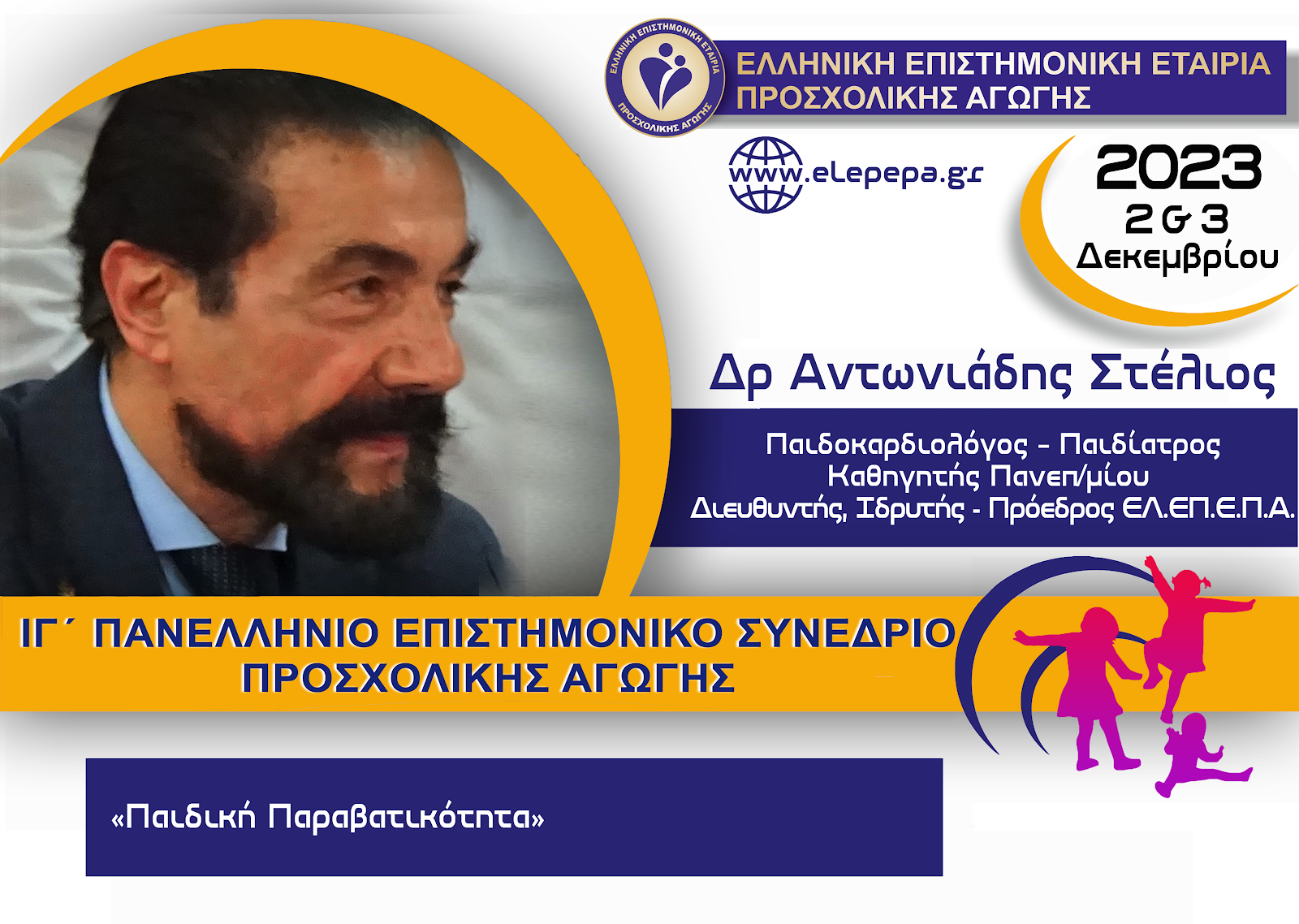 ΕΛΛΗΝΙΚΗ ΕΠΙΣΤΗΜΟΝΙΚΗ ΕΤΑΙΡΙΑ ΠΡΟΣΧΟΛΙΚΗΣ ΑΓΩΓΗΣ

ΕΛΛΗΝΙΚΗ ΕΠΙΣΤΗΜΟΝΙΚΗ ΕΤΑΙΡΙΑ
ΠΡΟΣΧΟΛΙΚΗΣ ΑΓΩΓΗΣ

www.elepepa.gr

2023
2 & 3
Δεκεμβρίου

Δρ Αντωνιάδης Στέλιος

Παιδοκαρδιολόγος - Παιδίατρος
Καθηγητής Πανεπ/μίου
Διευθυντής, Ιδρυτής - Πρόεδρος ΕΛ.ΕΠ.Ε.Π.Α.

ΙΓ΄ ΠΑΝΕΛΛΗΝΙΟ ΕΠΙΣΤΗΜΟΝΙΚΟ ΣΥΝΕΔΡΙΟ
ΠΡΟΣΧΟΛΙΚΗΣ ΑΓΩΓΗΣ

«Παιδική Παραβατικότητα»